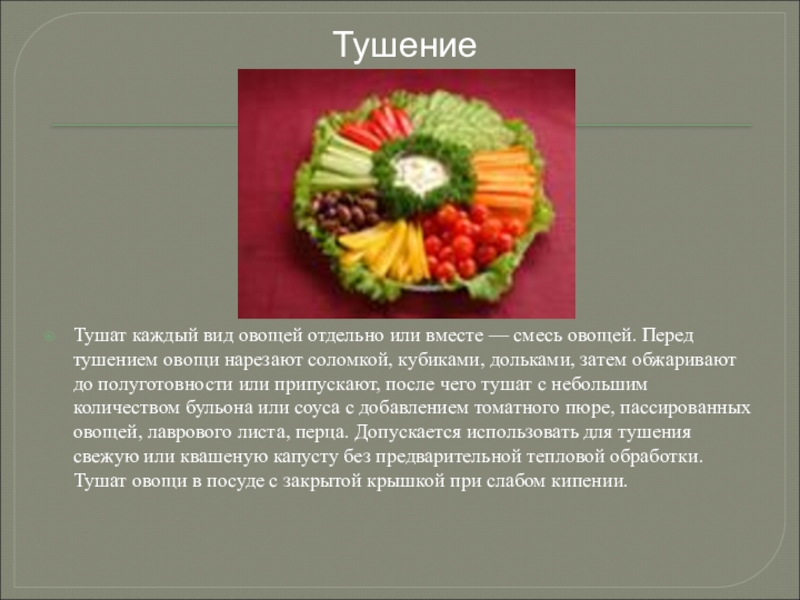 Тушение

Тушат каждый вид овощей отдельно или вместе — смесь овощей. Перед тушением овощи нарезают соломкой, кубиками, дольками, затем обжаривают до полуготовности или припускают, после чего тушат с небольшим количеством бульона или соуса с добавлением томатного пюре, пассированных овощей, лаврового листа, перца. Допускается использовать для тушения свежую или квашеную капусту без предварительной тепловой обработки. Тушат овощи в посуде с закрытой крышкой при слабом кипении.